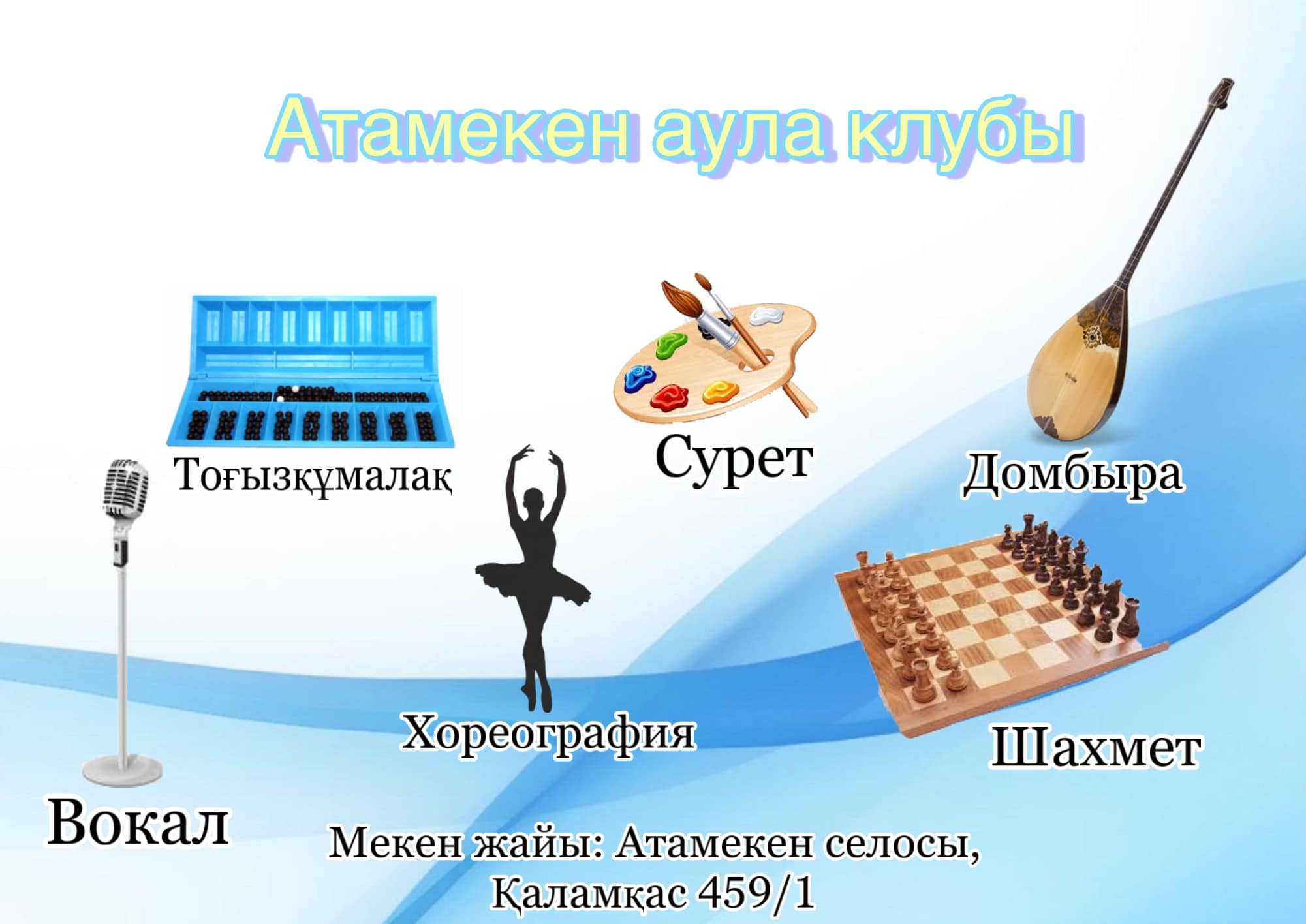 Атамекен аула клубы

Тоғызқұмалақ

Сурет

Домбыра

Хореография

Шахмет

Вокал

Мекен жайы: Атамекен селосы, Қаламқас 459/1